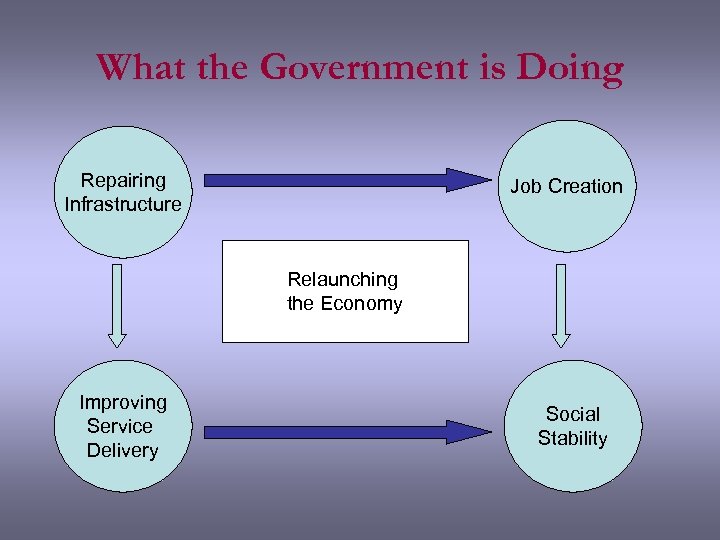 What the Government is Doing

Repairing Infrastructure

Job Creation

Relaunching the Economy

Improving Service Delivery

Social Stability